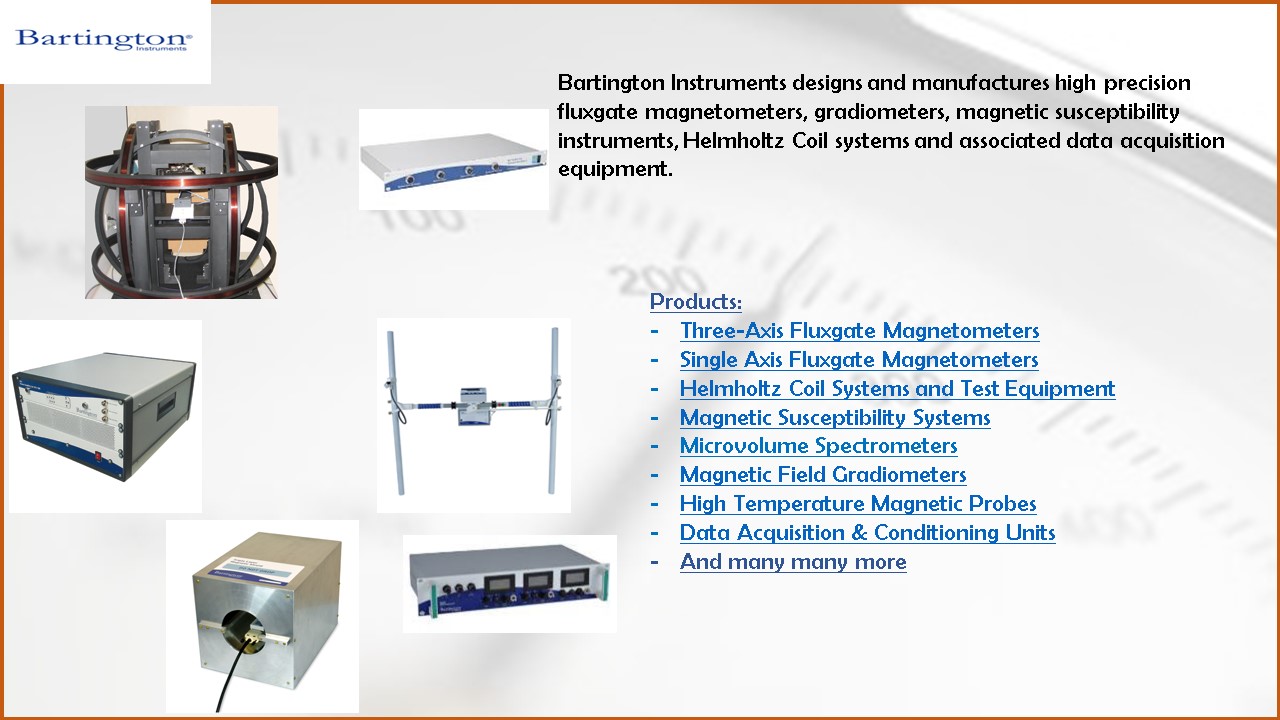 Bartington Instruments

Bartington Instruments designs and manufactures high precision fluxgate magnetometers, gradiometers, magnetic susceptibility instruments, Helmholtz Coil systems and associated data acquisition equipment.

Products:
- Three-Axis Fluxgate Magnetometers
- Single Axis Fluxgate Magnetometers
- Helmholtz Coil Systems and Test Equipment
- Magnetic Susceptibility Systems
- Microvolume Spectrometers
- Magnetic Field Gradiometers
- High Temperature Magnetic Probes
- Data Acquisition & Conditioning Units
- And many many more